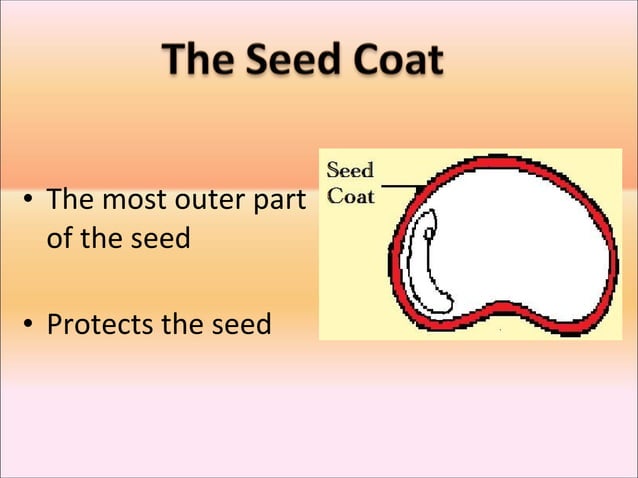 The Seed Coat

• The most outer part of the seed

• Protects the seed

Seed Coat